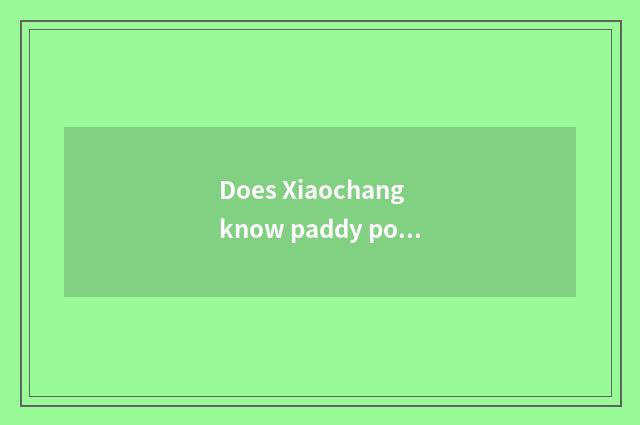 Does Xiaochang know paddy po...